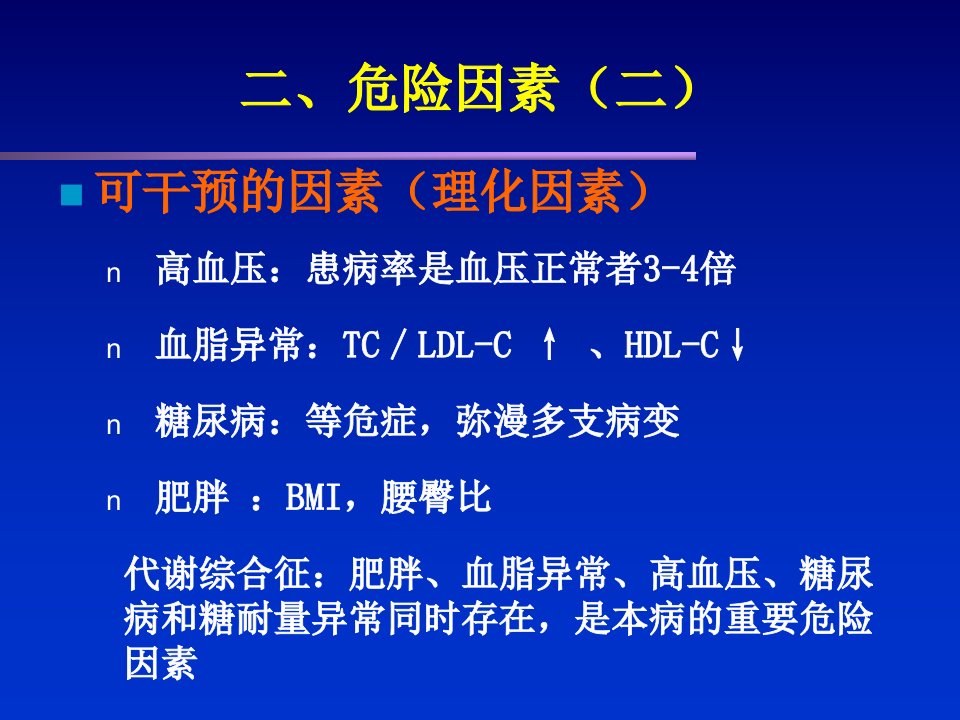 二、危险因素（二）

可干预的因素（理化因素）

n 高血压：患病率是血压正常者3-4倍

n 血脂异常：TC / LDL-C ↑ 、HDL-C↓

n 糖尿病：等危症，弥漫多支病变

n 肥胖 ：BMI，腰臀比

代谢综合征：肥胖、血脂异常、高血压、糖尿病和糖耐量异常同时存在，是本病的重要危险因素